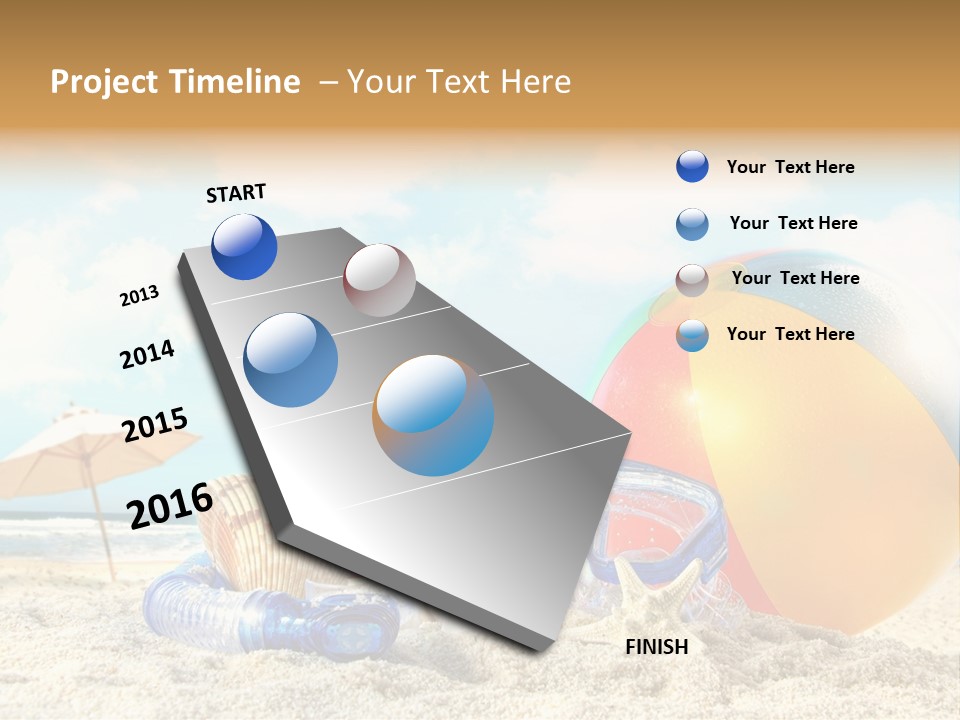 Project Timeline – Your Text Here

START

2013

2014

2015

2016

FINISH

Your Text Here

Your Text Here

Your Text Here

Your Text Here